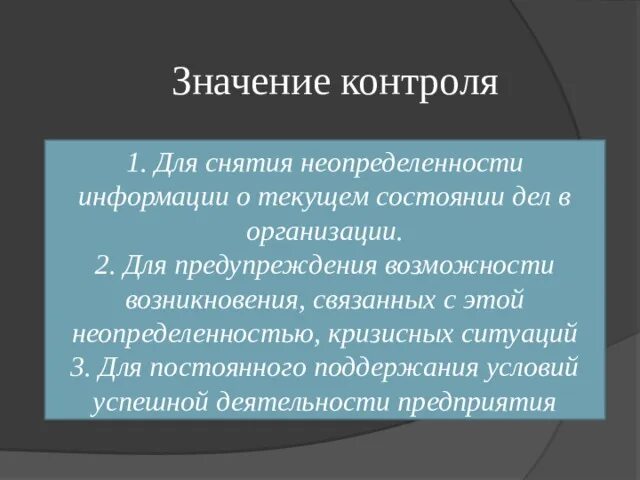 Значение контроля

1. Для снятия неопределенности информации о текущем состоянии дел в организации.
2. Для предупреждения возможности возникновения, связанных с этой неопределенностью, кризисных ситуаций
3. Для постоянного поддержания условий успешной деятельности предприятия